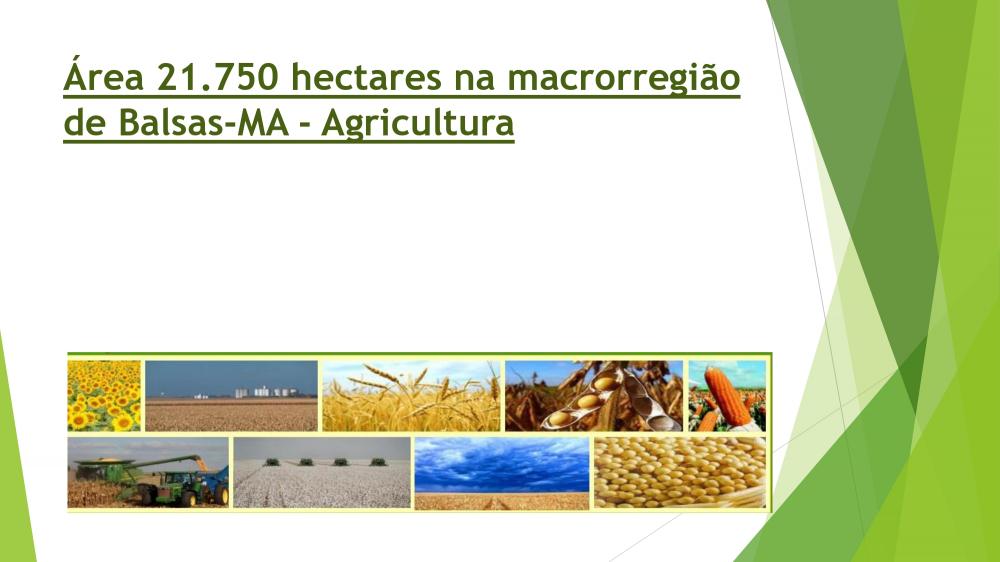 Área 21.750 hectares na macrorregião de Balsas-MA - Agricultura